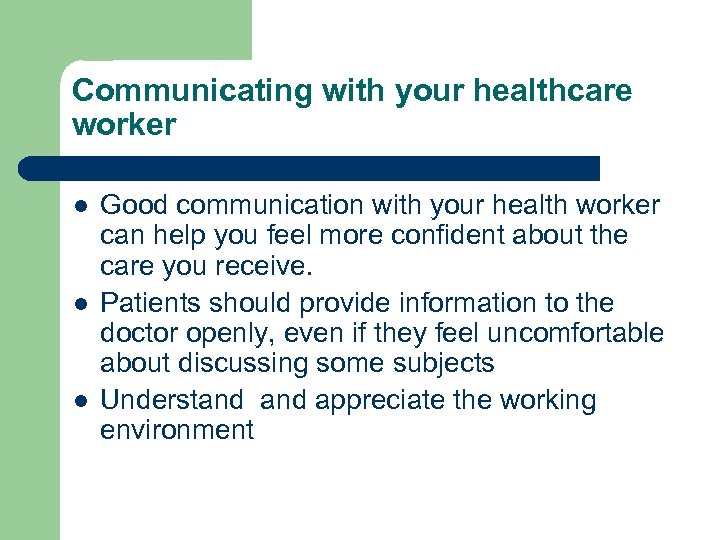 Communicating with your healthcare worker

- Good communication with your health worker can help you feel more confident about the care you receive.
- Patients should provide information to the doctor openly, even if they feel uncomfortable about discussing some subjects
- Understand  and appreciate the working environment